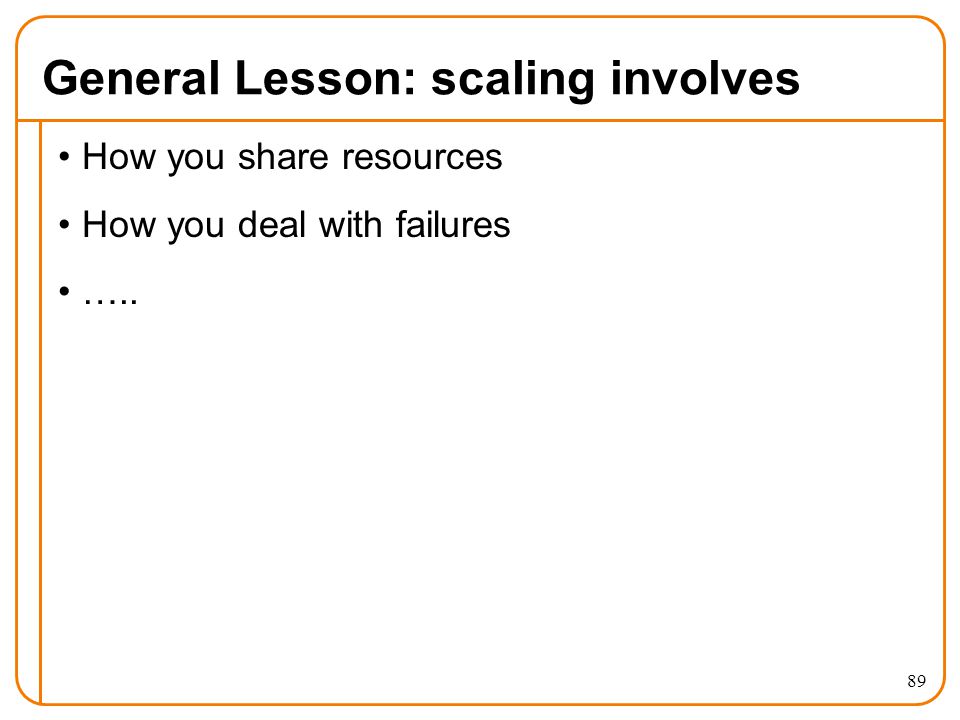 General Lesson: scaling involves

• How you share resources

• How you deal with failures

• …..

89